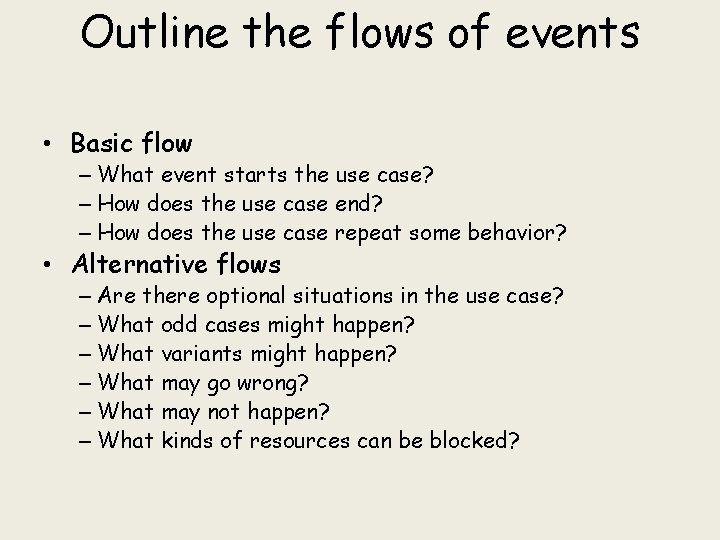 Outline the flows of events

• Basic flow
 – What event starts the use case?
 – How does the use case end?
 – How does the use case repeat some behavior?
• Alternative flows
 – Are there optional situations in the use case?
 – What odd cases might happen?
 – What variants might happen?
 – What may go wrong?
 – What may not happen?
 – What kinds of resources can be blocked?